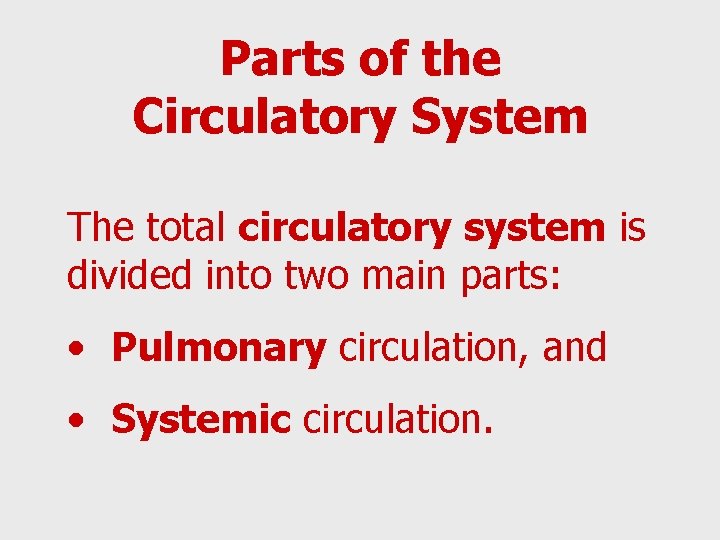 Parts of the Circulatory System

The total circulatory system is divided into two main parts:

• Pulmonary circulation, and

• Systemic circulation.